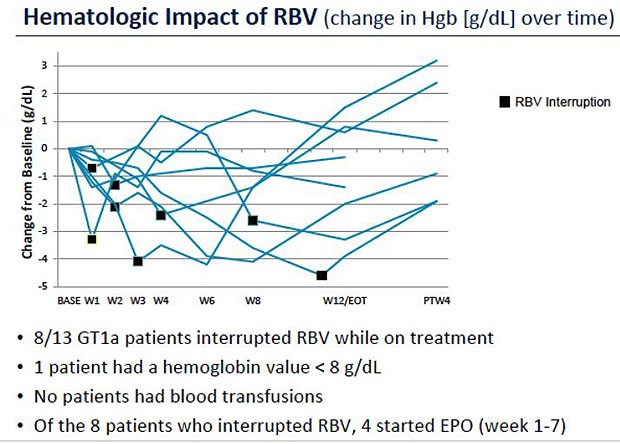 Hematologic Impact of RBV (change in Hgb [g/dL] over time)

Change from Baseline (g/dL)

3
2
1
0
-1
-2
-3
-4
-5

BASE W1 W2 W3 W4 W6 W8 W12/EOT PTW4

RBV Interruption

• 8/13 GT1a patients interrupted RBV while on treatment
• 1 patient had a hemoglobin value < 8 g/dL
• No patients had blood transfusions
• Of the 8 patients who interrupted RBV, 4 started EPO (week 1-7)